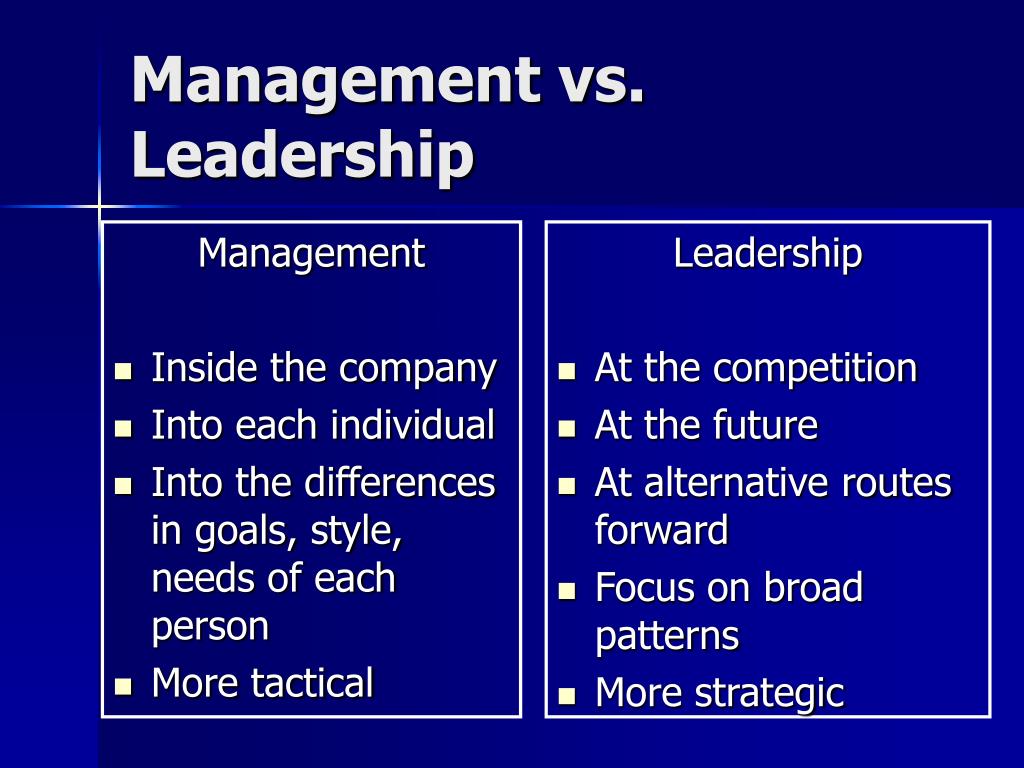 Management vs. Leadership

Management

- Inside the company
- Into each individual
- Into the differences in goals, style, needs of each person
- More tactical

Leadership

- At the competition
- At the future
- At alternative routes forward
- Focus on broad patterns
- More strategic